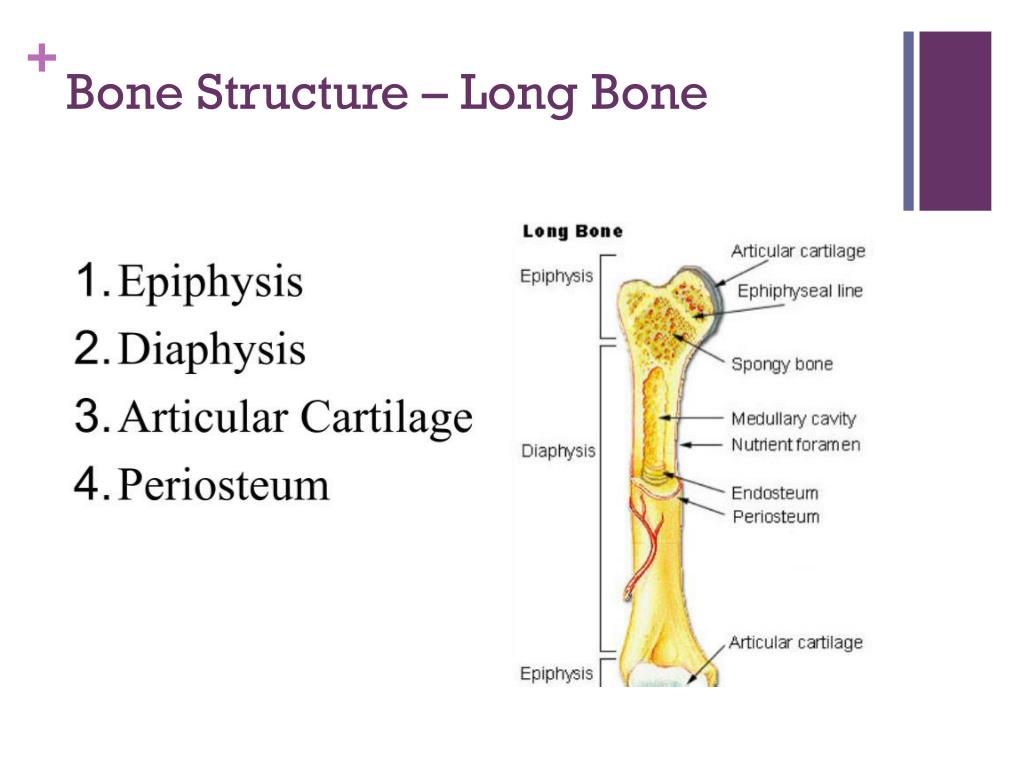 +
Bone Structure – Long Bone

1. Epiphysis
2. Diaphysis
3. Articular Cartilage
4. Periosteum

Long Bone

Epiphysis
Diaphysis
Epiphysis

Articular cartilage
Ephiphyseal line
Spongy bone
Medullary cavity
Nutrient foramen
Endosteum
Periosteum
Articular cartilage